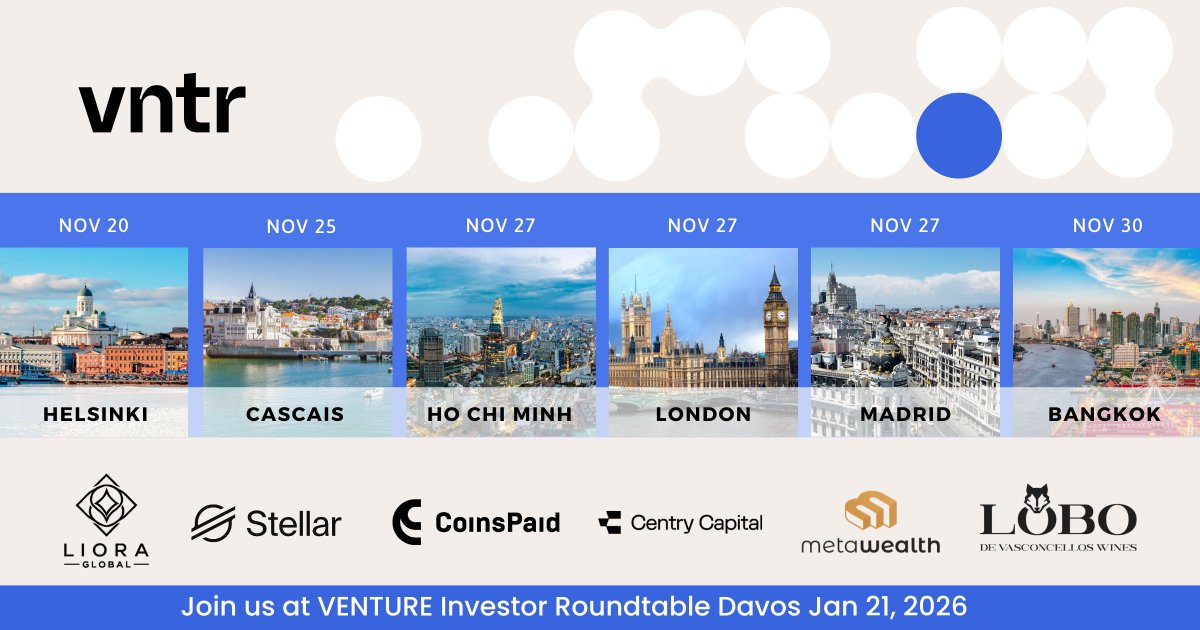 vntr

NOV 20
HELSINKI

NOV 25
CASCAIS

NOV 27
HO CHI MINH

NOV 27
LONDON

NOV 27
MADRID

NOV 30
BANGKOK

LIORA GLOBAL

Stellar

CoinsPaid

Centry Capital

metawealth

LOBO DE VASCONCELLOS WINES

Join us at VENTURE Investor Roundtable Davos Jan 21, 2026